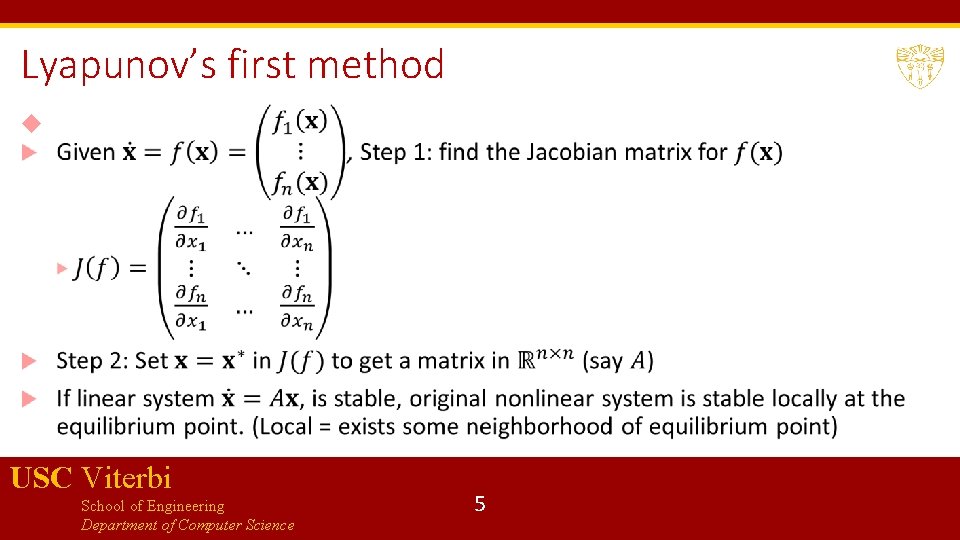 Lyapunov's first method

Given $\dot{\mathbf{x}} = f(\mathbf{x}) = \begin{pmatrix} f_1(\mathbf{x}) \\ \vdots \\ f_n(\mathbf{x}) \end{pmatrix}$, Step 1: find the Jacobian matrix for $f(\mathbf{x})$

$J(f) = \begin{pmatrix} \frac{\partial f_1}{\partial x_1} & \cdots & \frac{\partial f_1}{\partial x_n} \\ \vdots & \ddots & \vdots \\ \frac{\partial f_n}{\partial x_1} & \cdots & \frac{\partial f_n}{\partial x_n} \end{pmatrix}$

Step 2: Set $\mathbf{x} = \mathbf{x}^*$ in $J(f)$ to get a matrix in $\mathbb{R}^{n \times n}$ (say $A$)

If linear system $\dot{\mathbf{x}} = A\mathbf{x}$, is stable, original nonlinear system is stable locally at the equilibrium point. (Local = exists some neighborhood of equilibrium point)

USC Viterbi
School of Engineering
Department of Computer Science

5